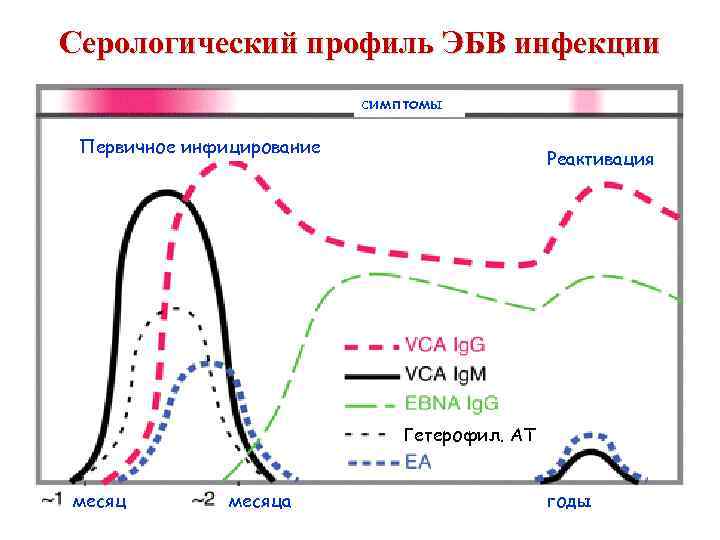 Серологический профиль ЭБВ инфекции

симптомы

Первичное инфицирование

Реактивация

VCA IgG

VCA IgM

EBNA IgG

Гетерофил. АТ

EA

~1 месяц

~2 месяца

годы